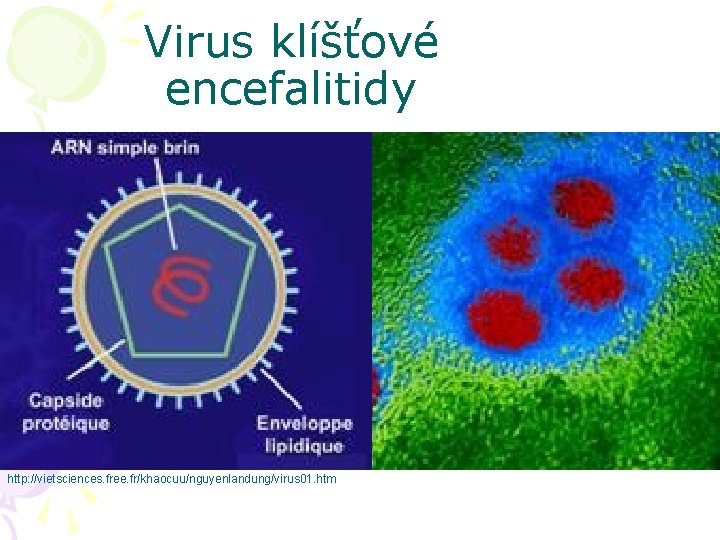 Virus klíšťové encefalitidy

ARN simple brin

Capside protéique

Enveloppe lipidique

http://vietsciences.free.fr/khaocuu/nguyenlandung/virus01.htm